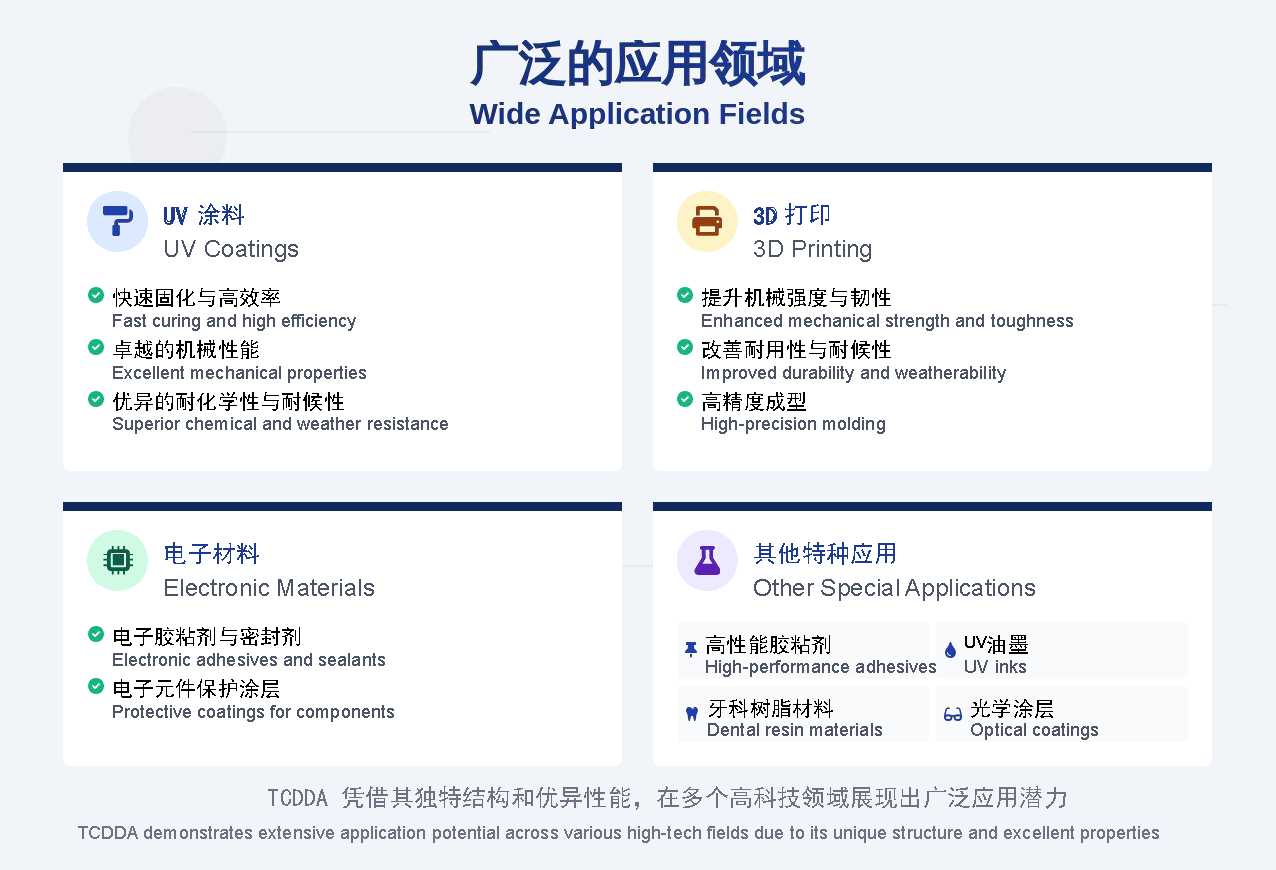 广泛的应用领域
Wide Application Fields

UV 涂料
UV Coatings

快速固化与高效率
Fast curing and high efficiency
卓越的机械性能
Excellent mechanical properties
优异的耐化学性与耐候性
Superior chemical and weather resistance

3D 打印
3D Printing

提升机械强度与韧性
Enhanced mechanical strength and toughness
改善耐用性与耐候性
Improved durability and weatherability
高精度成型
High-precision molding

电子材料
Electronic Materials

电子胶粘剂与密封剂
Electronic adhesives and sealants
电子元件保护涂层
Protective coatings for components

其他特种应用
Other Special Applications

高性能胶粘剂
High-performance adhesives
UV油墨
UV inks
牙科树脂材料
Dental resin materials
光学涂层
Optical coatings

TCDDA 凭借其独特结构和优异性能，在多个高科技领域展现出广泛应用潜力
TCDDA demonstrates extensive application potential across various high-tech fields due to its unique structure and excellent properties